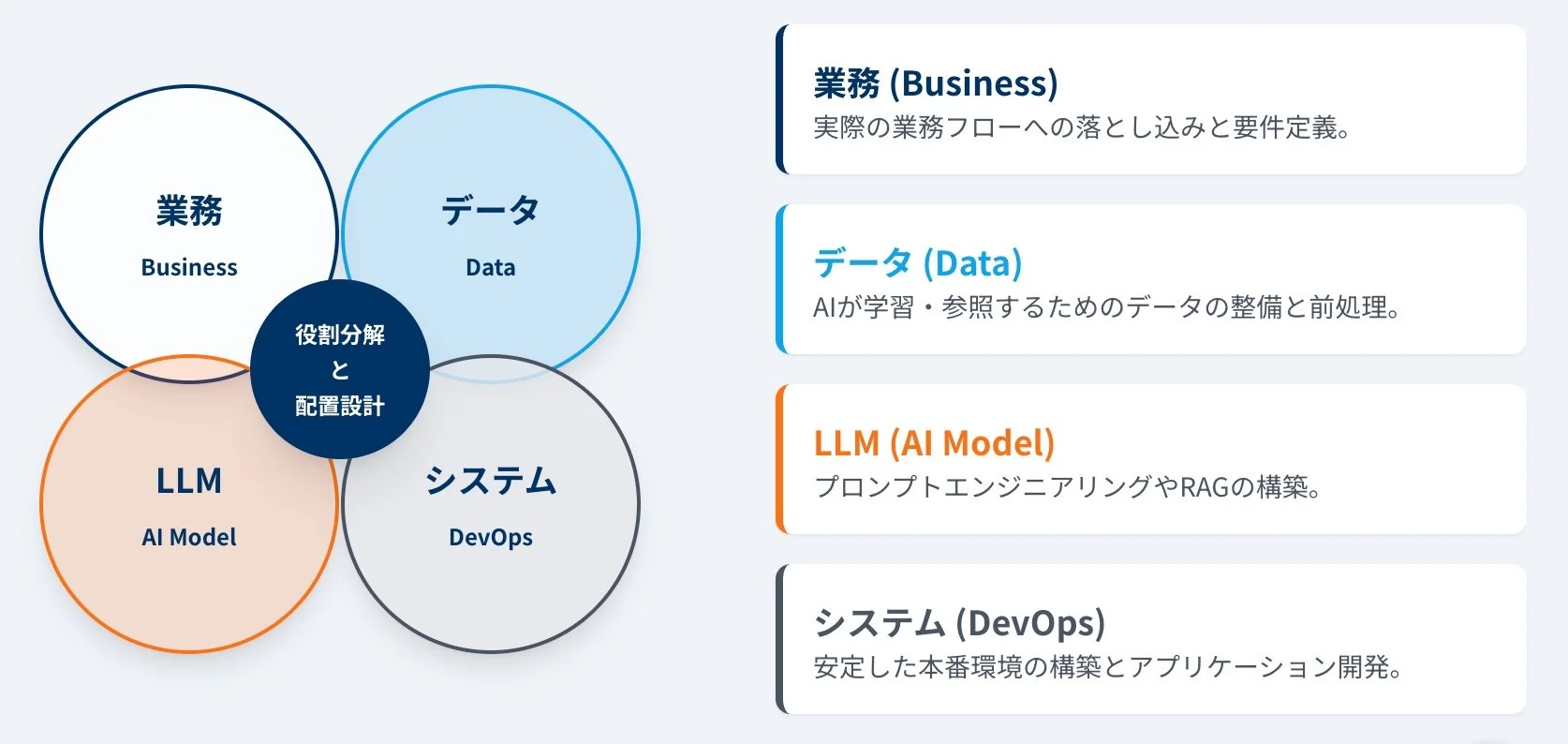 業務
Business

データ
Data

役割分解
と
配置設計

LLM
AI Model

システム
DevOps

業務 (Business)
実際の業務フローへの落とし込みと要件定義。

データ (Data)
AIが学習・参照するためのデータの整備と前処理。

LLM (AI Model)
プロンプトエンジニアリングやRAGの構築。

システム (DevOps)
安定した本番環境の構築とアプリケーション開発。